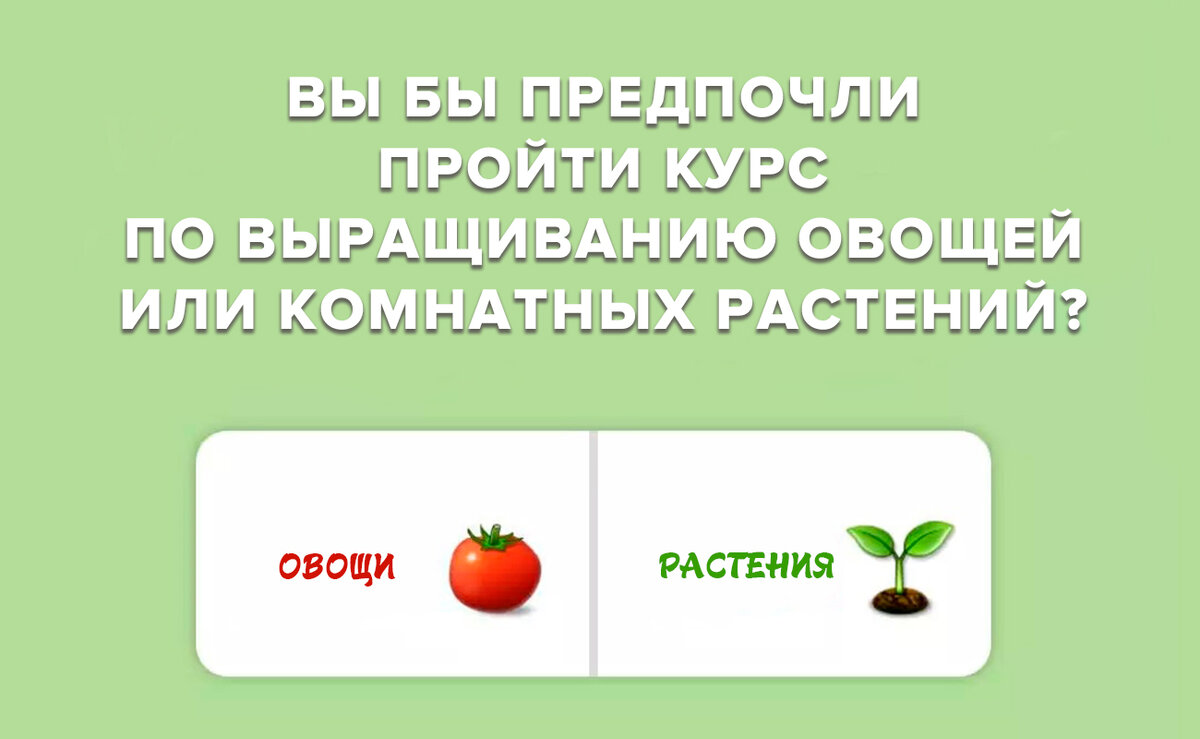 ВЫ БЫ ПРЕДПОЧЛИ ПРОЙТИ КУРС ПО ВЫРАЩИВАНИЮ ОВОЩЕЙ ИЛИ КОМНАТНЫХ РАСТЕНИЙ?

ОВОЩИ

РАСТЕНИЯ